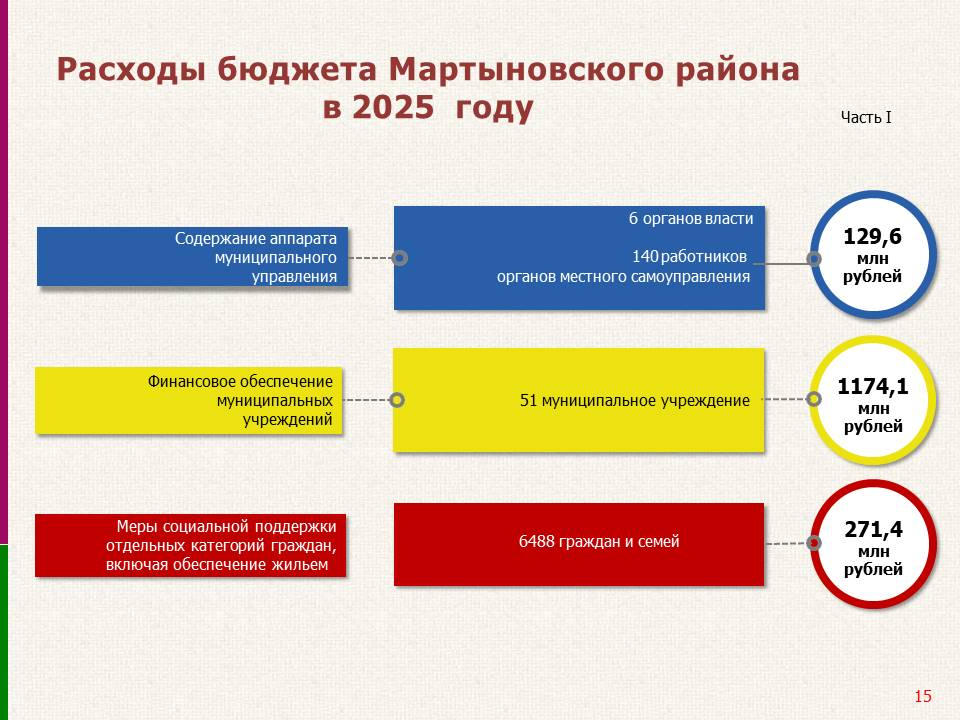 Расходы бюджета Мартыновского района в 2025 году

Часть I

Содержание аппарата муниципального управления

6 органов власти

140 работников органов местного самоуправления

129,6 млн рублей

Финансовое обеспечение муниципальных учреждений

51 муниципальное учреждение

1174,1 млн рублей

Меры социальной поддержки отдельных категорий граждан, включая обеспечение жильем

6488 граждан и семей

271,4 млн рублей

15